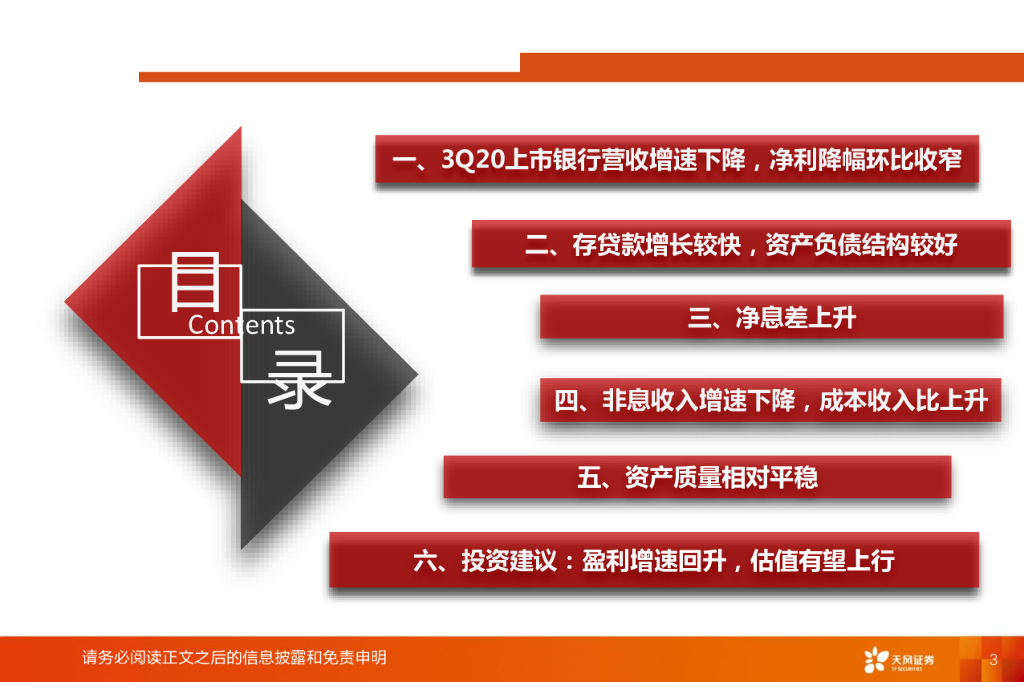 目
Contents
录

一、3Q20上市银行营收增速下降，净利降幅环比收窄

二、存贷款增长较快，资产负债结构较好

三、净息差上升

四、非息收入增速下降，成本收入比上升

五、资产质量相对平稳

六、投资建议：盈利增速回升，估值有望上行

请务必阅读正文之后的信息披露和免责申明

天风证券
TF SECURITIES

3